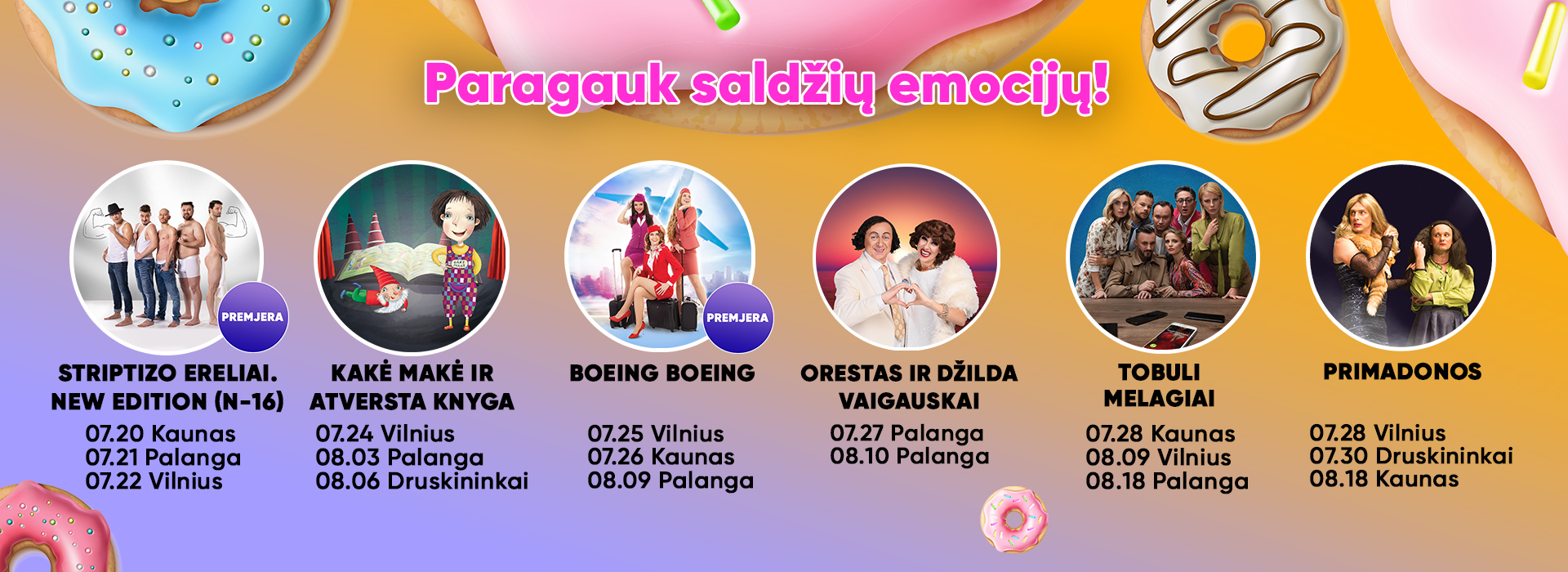 Paragauk saldžių emocijų!

PREMJERA

STRIPTIZO ERELIAI. NEW EDITION (N-16)

07.20 Kaunas
07.21 Palanga
07.22 Vilnius

KAKĖ MAKĖ IR ATVERSTA KNYGA

07.24 Vilnius
08.03 Palanga
08.06 Druskininkai

PREMJERA

BOEING BOEING

07.25 Vilnius
07.26 Kaunas
08.09 Palanga

ORESTAS IR DŽILDA VAIGAUSKAI

07.27 Palanga
08.10 Palanga

TOBULI MELAGIAI

07.28 Kaunas
08.09 Vilnius
08.18 Palanga

PRIMADONOS

07.28 Vilnius
07.30 Druskininkai
08.18 Kaunas